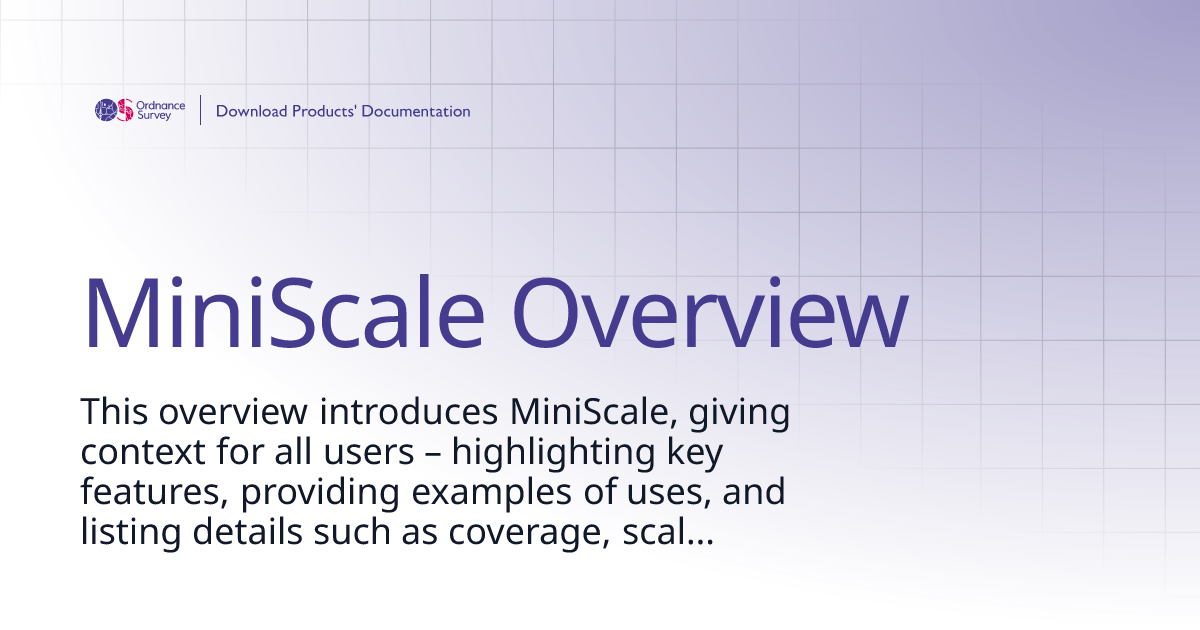 Ordnance Survey

Download Products' Documentation

MiniScale Overview

This overview introduces MiniScale, giving context for all users – highlighting key features, providing examples of uses, and listing details such as coverage, scal...